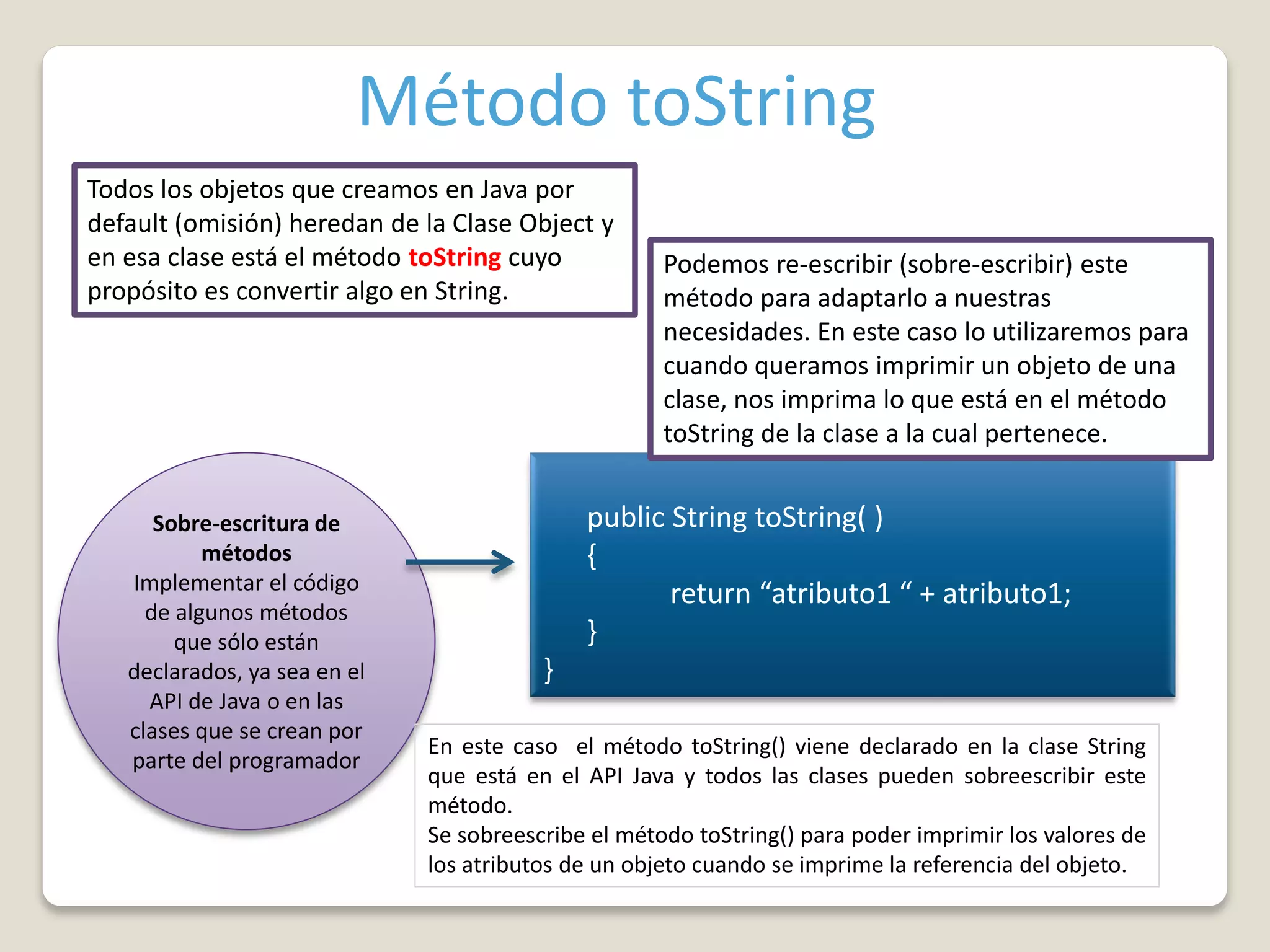 Método toString

Todos los objetos que creamos en Java por default (omisión) heredan de la Clase Object y en esa clase está el método toString cuyo propósito es convertir algo en String.

Podemos re-escribir (sobre-escribir) este método para adaptarlo a nuestras necesidades. En este caso lo utilizaremos para cuando queramos imprimir un objeto de una clase, nos imprima lo que está en el método toString de la clase a la cual pertenece.

Sobre-escritura de métodos
Implementar el código de algunos métodos que sólo están declarados, ya sea en el API de Java o en las clases que se crean por parte del programador

public String toString( )
{
return “atributo1 “ + atributo1;
}
}

En este caso el método toString() viene declarado en la clase String que está en el API Java y todos las clases pueden sobreescribir este método.
Se sobreescribe el método toString() para poder imprimir los valores de los atributos de un objeto cuando se imprime la referencia del objeto.